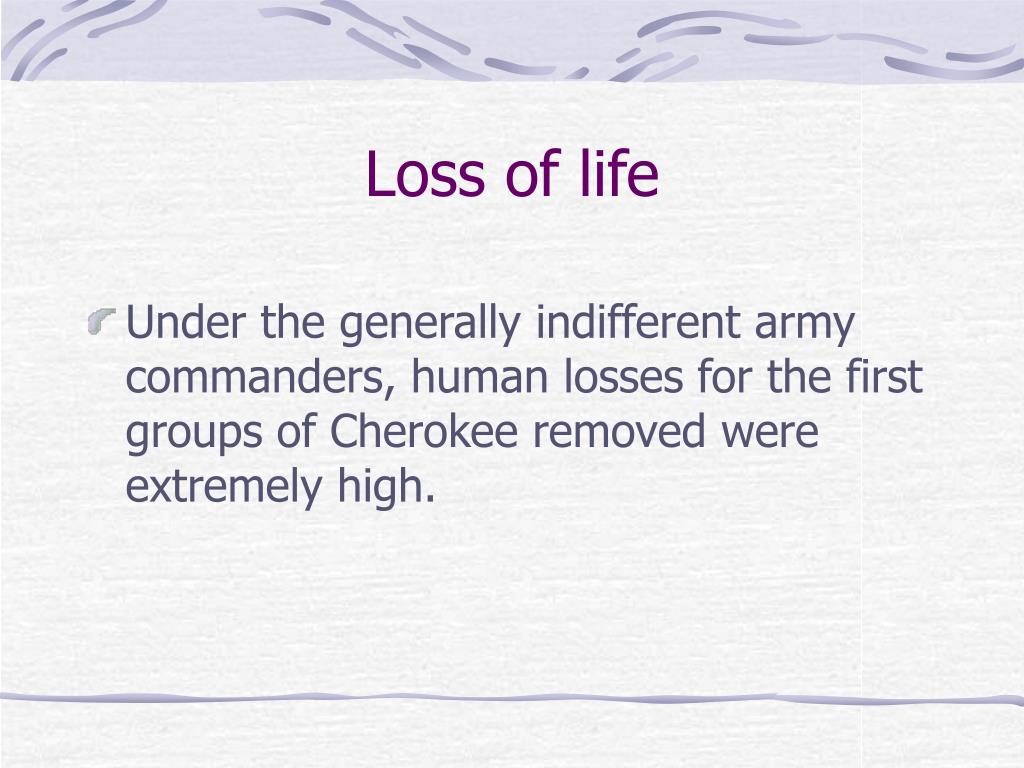 Loss of life

Under the generally indifferent army commanders, human losses for the first groups of Cherokee removed were extremely high.